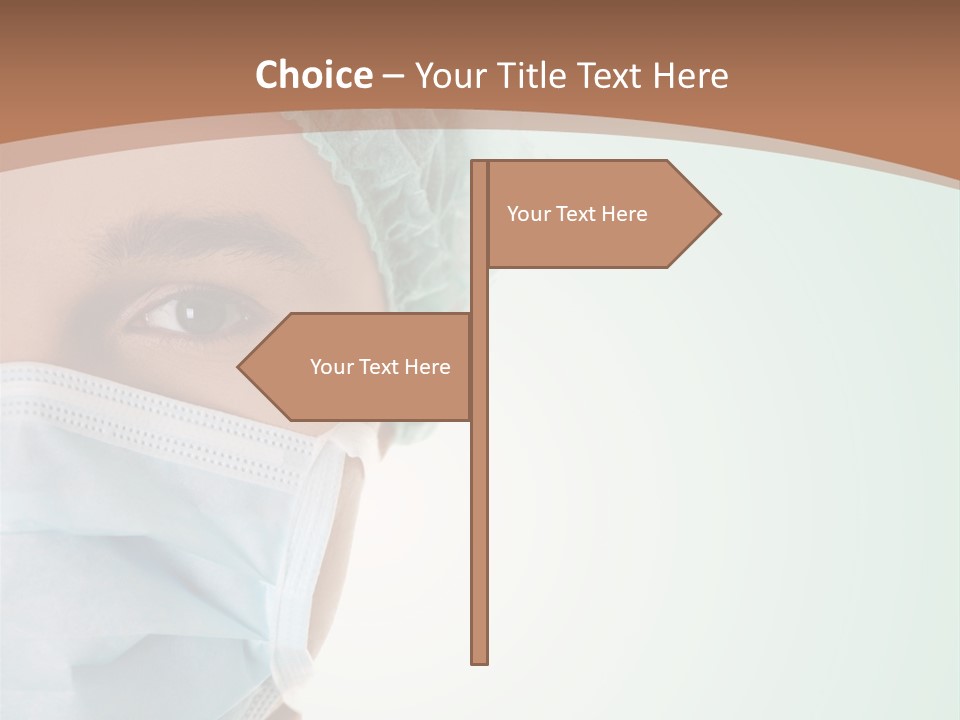 Choice – Your Title Text Here

Your Text Here

Your Text Here